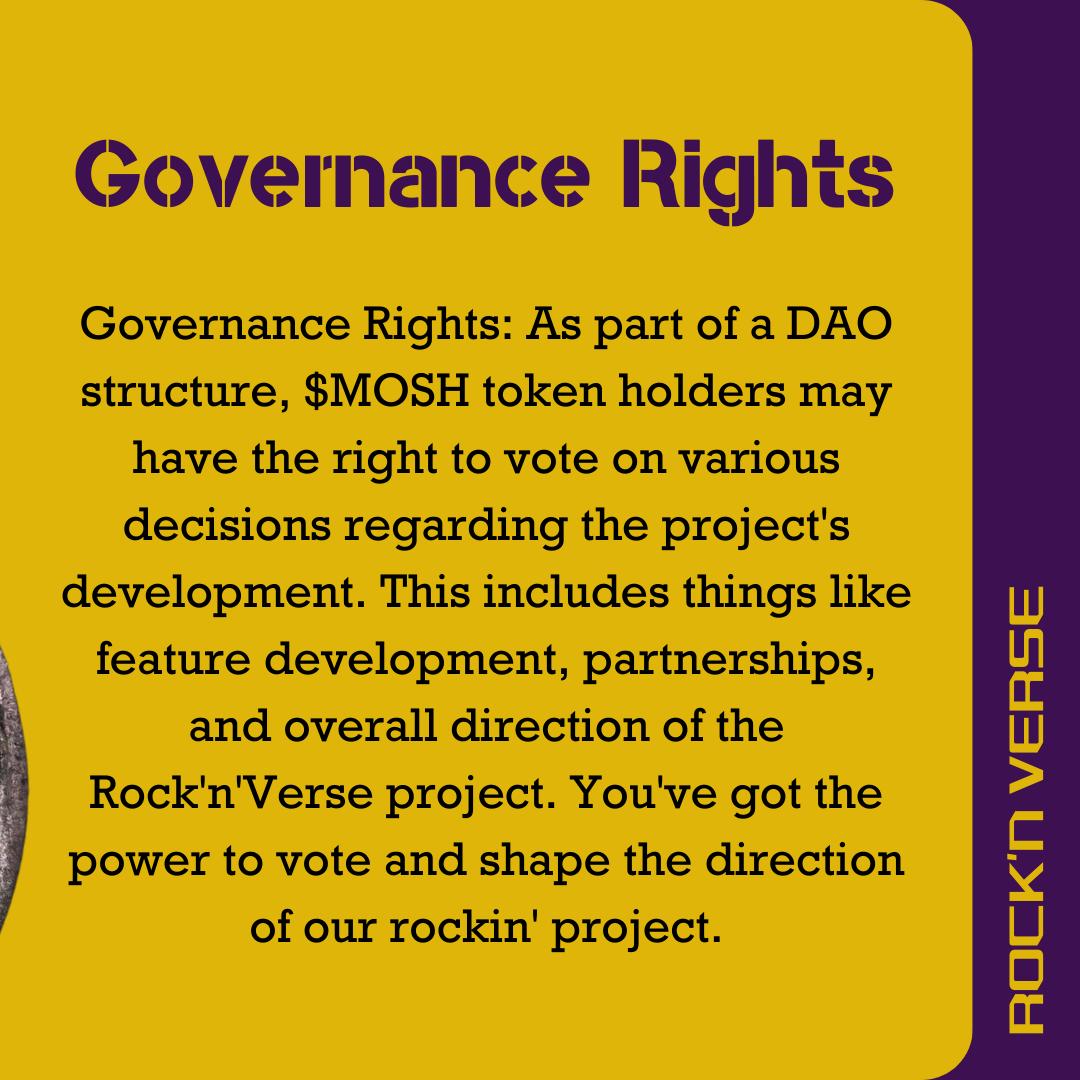 Governance Rights

Governance Rights: As part of a DAO structure, \$MOSH token holders may have the right to vote on various decisions regarding the project's development. This includes things like feature development, partnerships, and overall direction of the Rock'n'Verse project. You've got the power to vote and shape the direction of our rockin' project.

ROCK'N VERSE